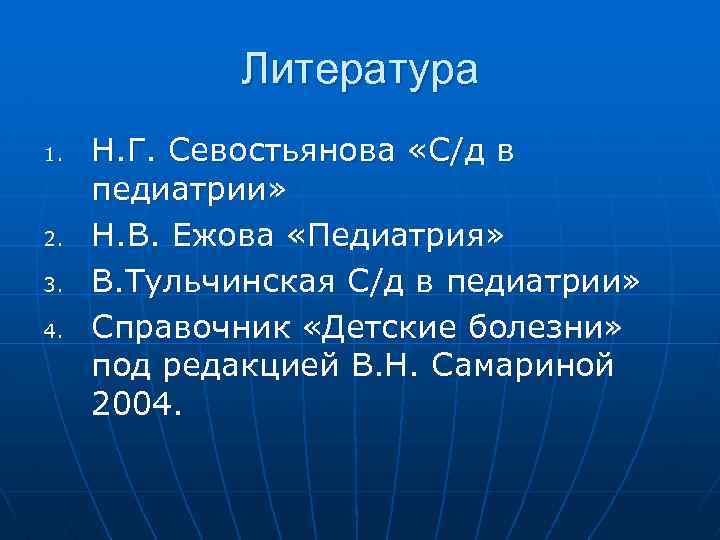 Литература

1. Н.Г. Севостьянова «С/д в педиатрии»
2. Н.В. Ежова «Педиатрия»
3. В.Тульчинская С/д в педиатрии»
4. Справочник «Детские болезни» под редакцией В.Н. Самариной 2004.